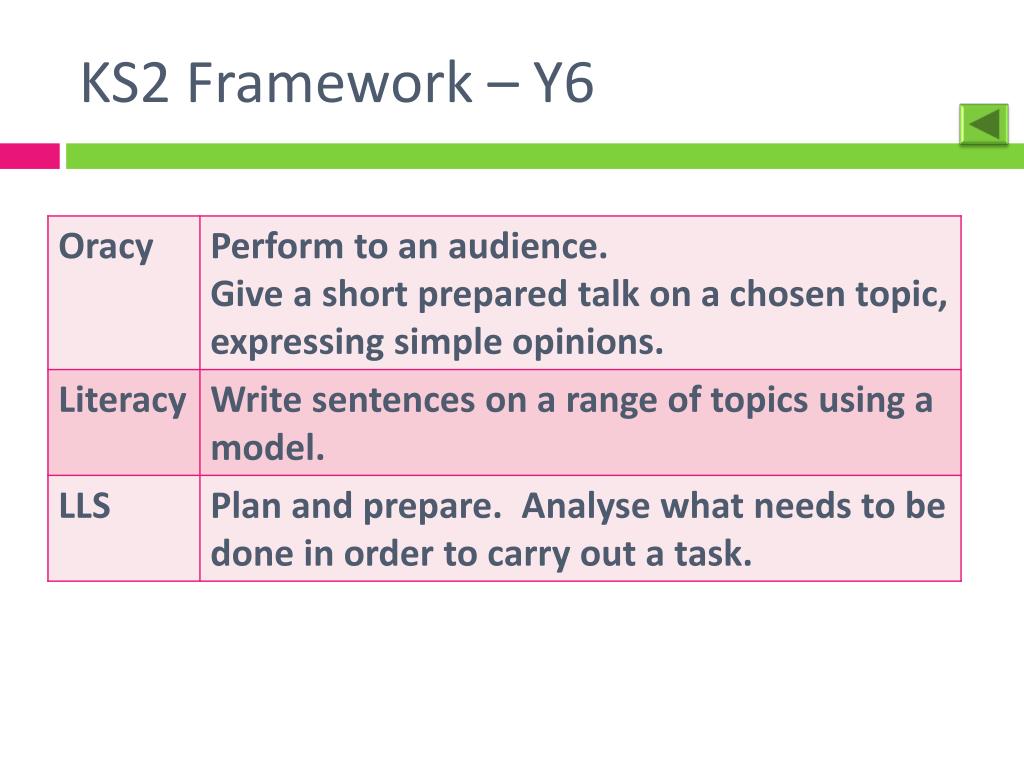 KS2 Framework – Y6

| Oracy | Perform to an audience. Give a short prepared talk on a chosen topic, expressing simple opinions. |
|---|---|
| Literacy | Write sentences on a range of topics using a model. |
| LLS | Plan and prepare.  Analyse what needs to be done in order to carry out a task. |